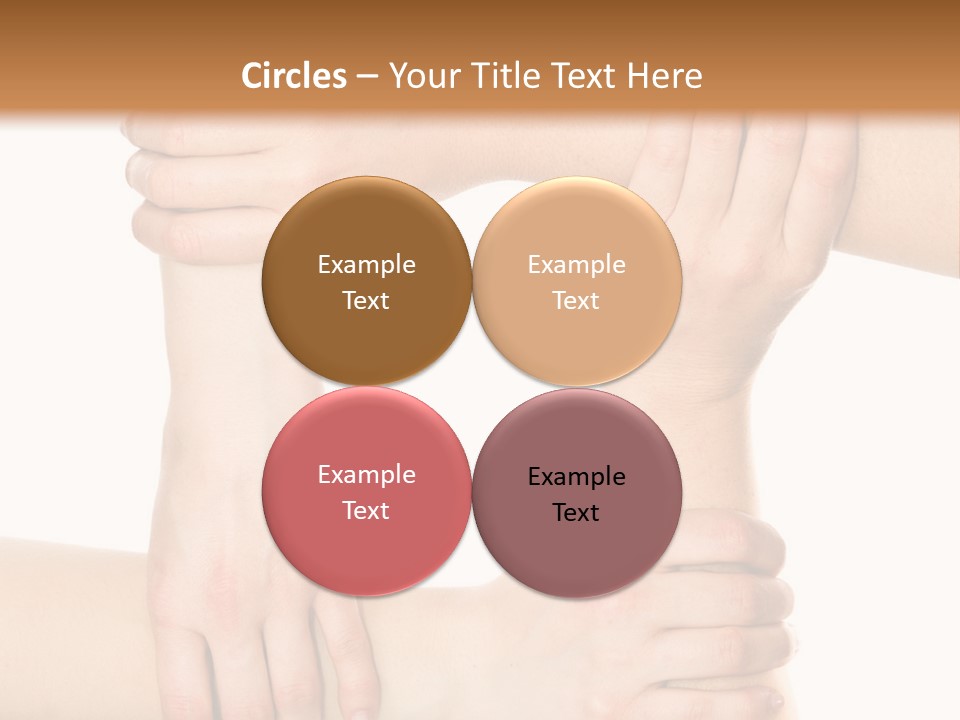 Circles – Your Title Text Here

Example Text

Example Text

Example Text

Example Text